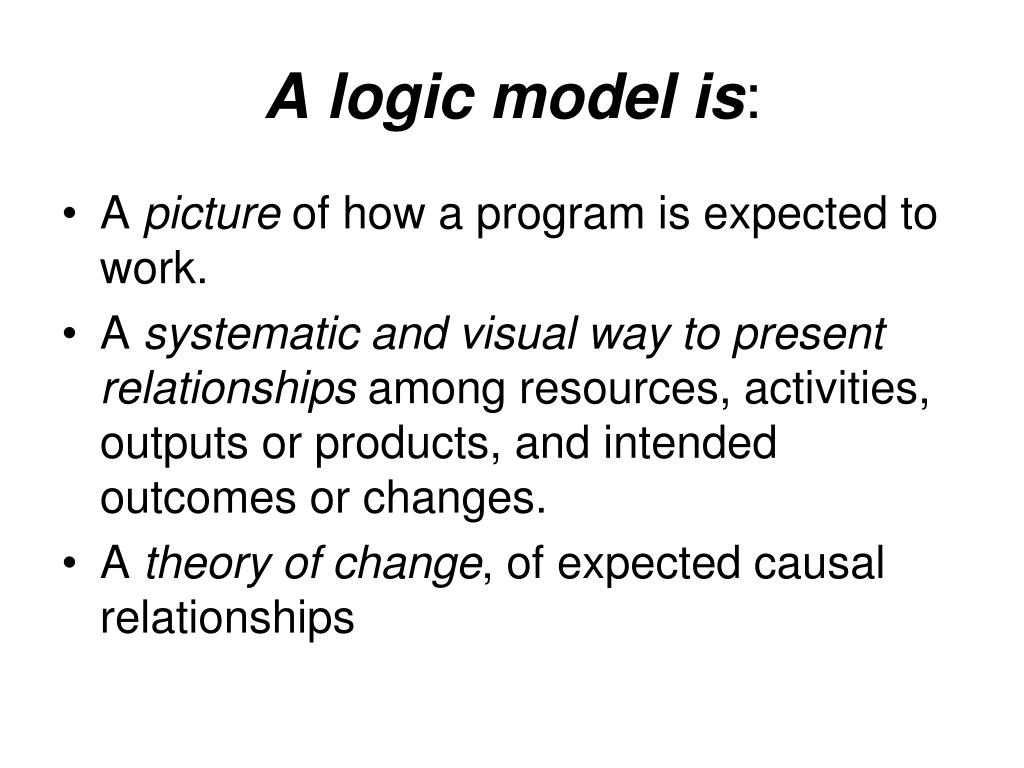 A logic model is:

• A picture of how a program is expected to work.
• A systematic and visual way to present relationships among resources, activities, outputs or products, and intended outcomes or changes.
• A theory of change, of expected causal relationships